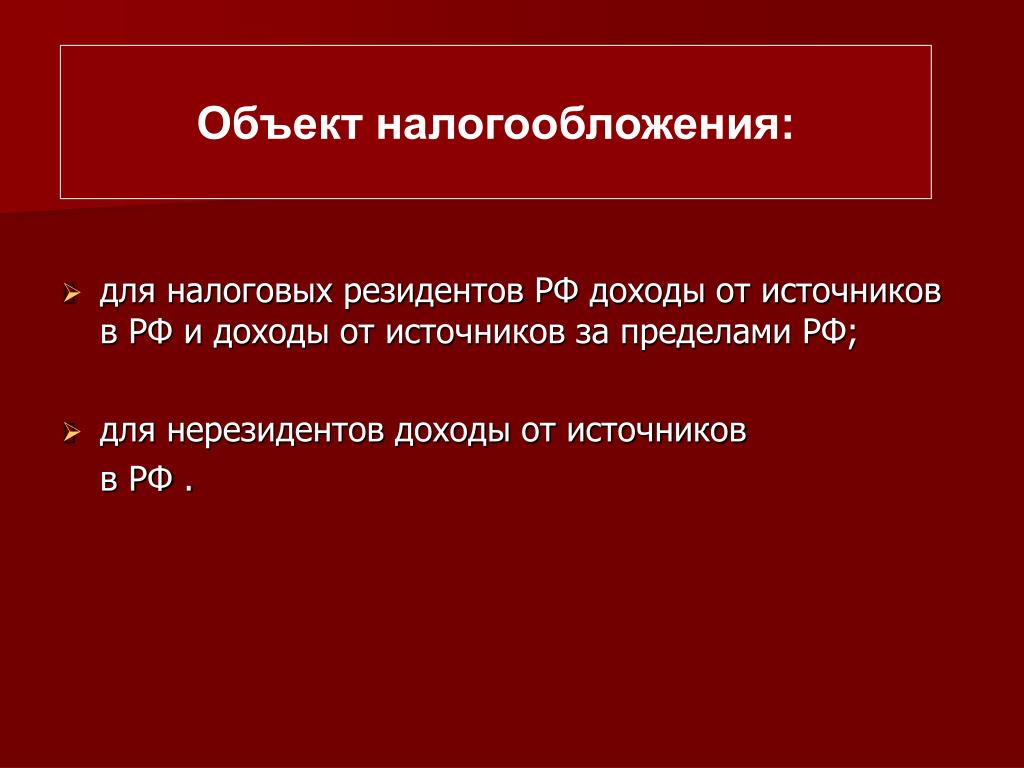 Объект налогообложения:

➢ для налоговых резидентов РФ доходы от источников в РФ и доходы от источников за пределами РФ;

➢ для нерезидентов доходы от источников в РФ .